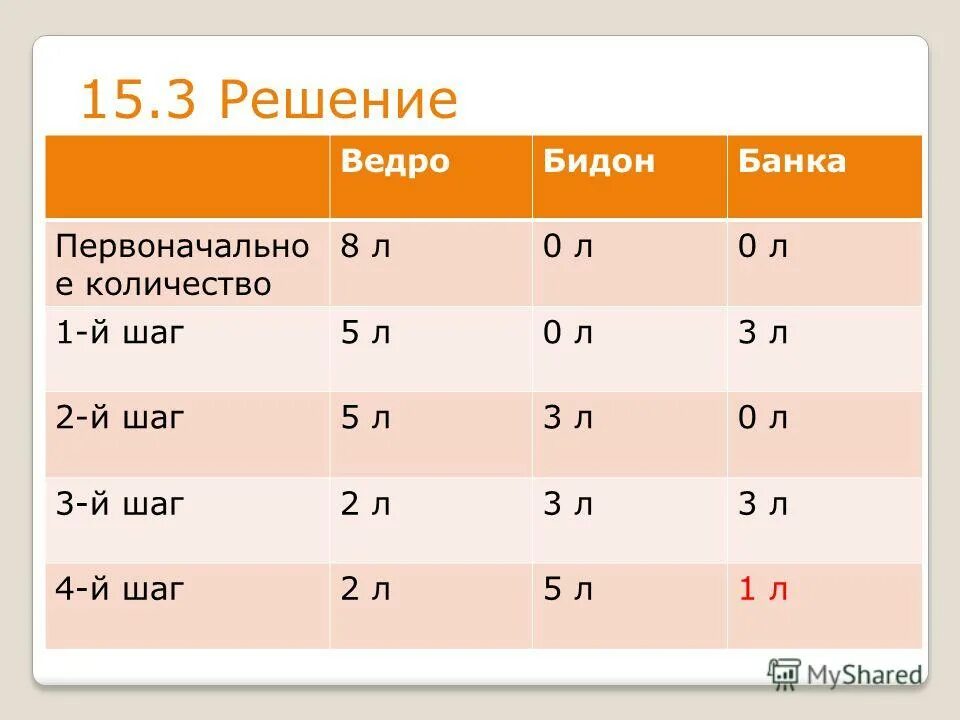 15.3 Решение

| | Ведро | Бидон | Банка |
|---|---|---|---|
| Первоначальное количество | 8 л | 0 л | 0 л |
| 1-й шаг | 5 л | 0 л | 3 л |
| 2-й шаг | 5 л | 3 л | 0 л |
| 3-й шаг | 2 л | 3 л | 3 л |
| 4-й шаг | 2 л | 5 л | 1 л |

MyShared